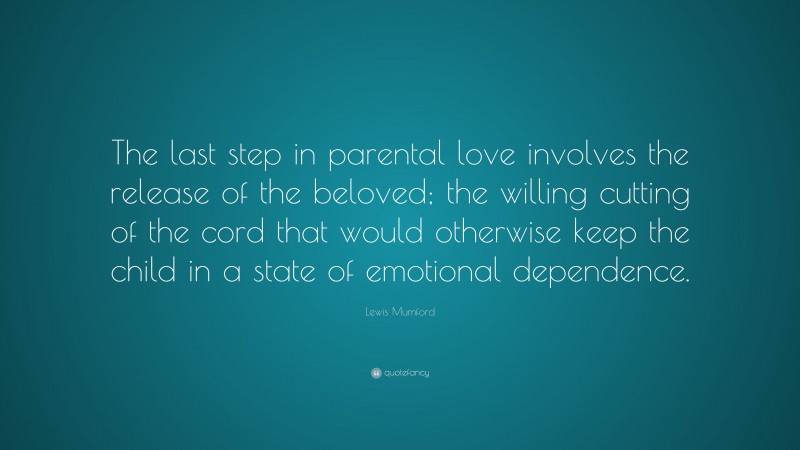 The last step in parental love involves the release of the beloved; the willing cutting of the cord that would otherwise keep the child in a state of emotional dependence.

Lewis Mumford

quotefancy